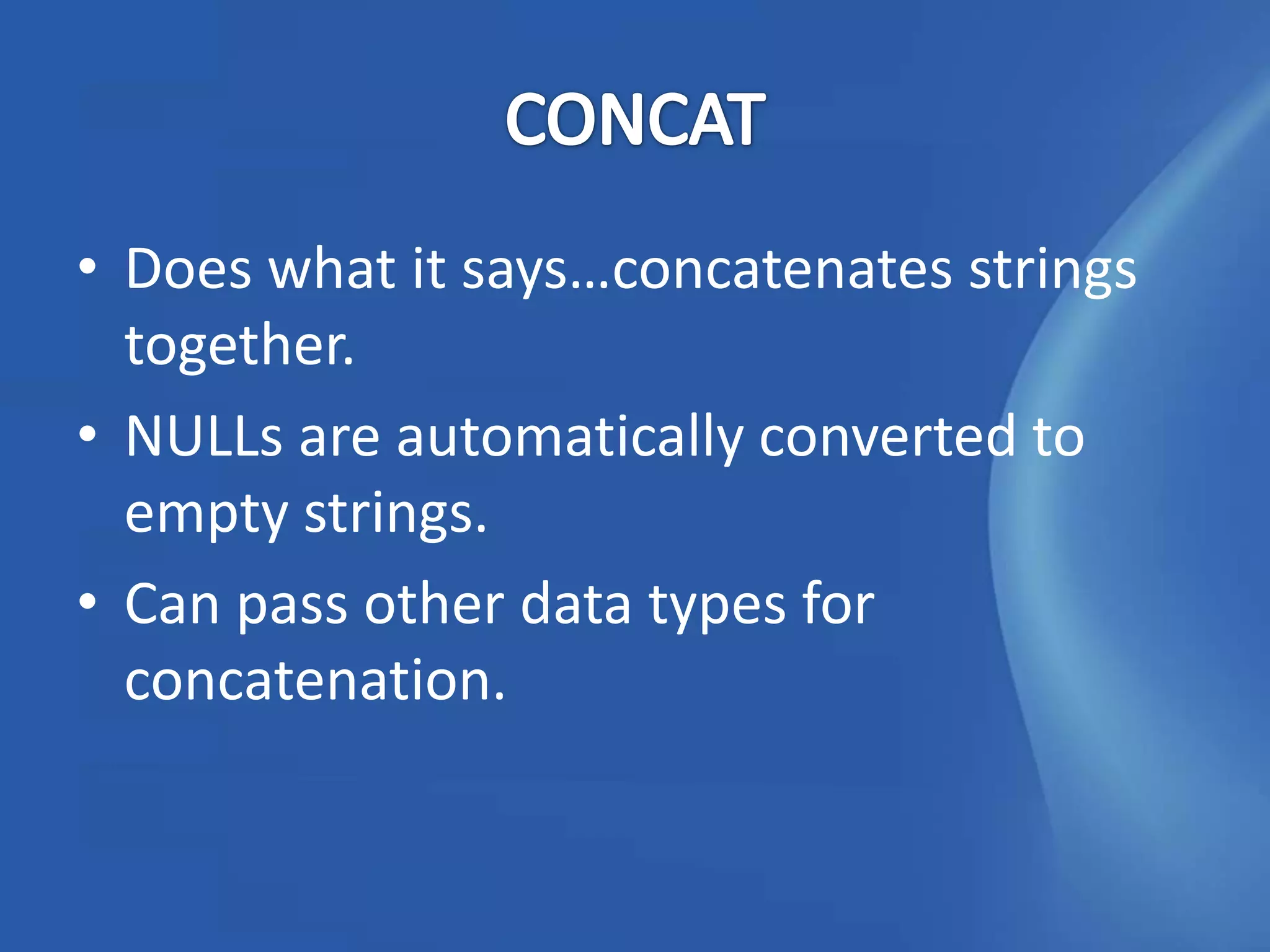 CONCAT

• Does what it says…concatenates strings together.
• NULLs are automatically converted to empty strings.
• Can pass other data types for concatenation.